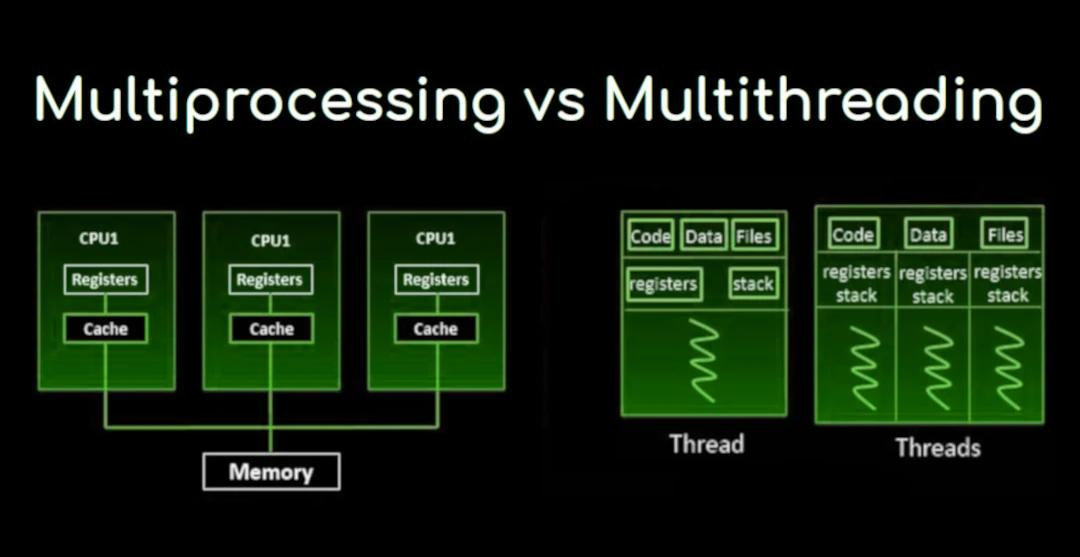 Multiprocessing vs Multithreading

CPU1
Registers
Cache

CPU1
Registers
Cache

CPU1
Registers
Cache

Memory

Code Data Files
registers stack
Thread

Code Data Files
registers stack
registers stack
registers stack
Threads